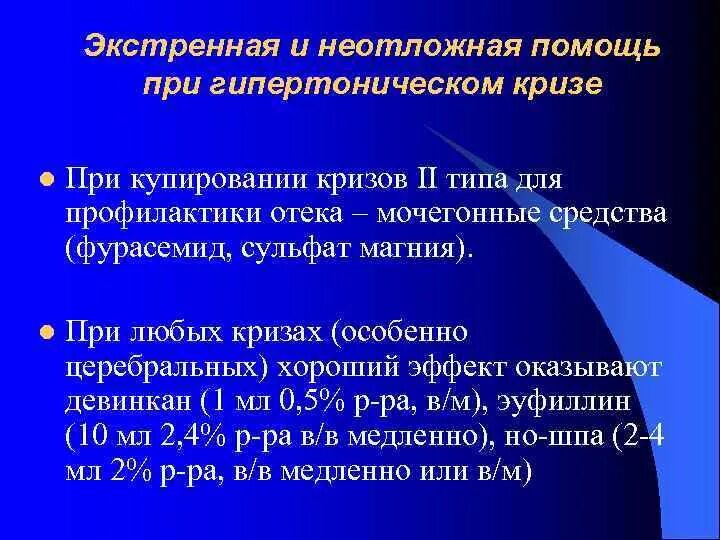 Экстренная и неотложная помощь при гипертоническом кризе

При купировании кризов II типа для профилактики отека – мочегонные средства (фурасемид, сульфат магния).

При любых кризах (особенно церебральных) хороший эффект оказывают девинкан (1 мл 0,5% р-ра, в/м), эуфиллин (10 мл 2,4% р-ра в/в медленно), но-шпа (2-4 мл 2% р-ра, в/в медленно или в/м)